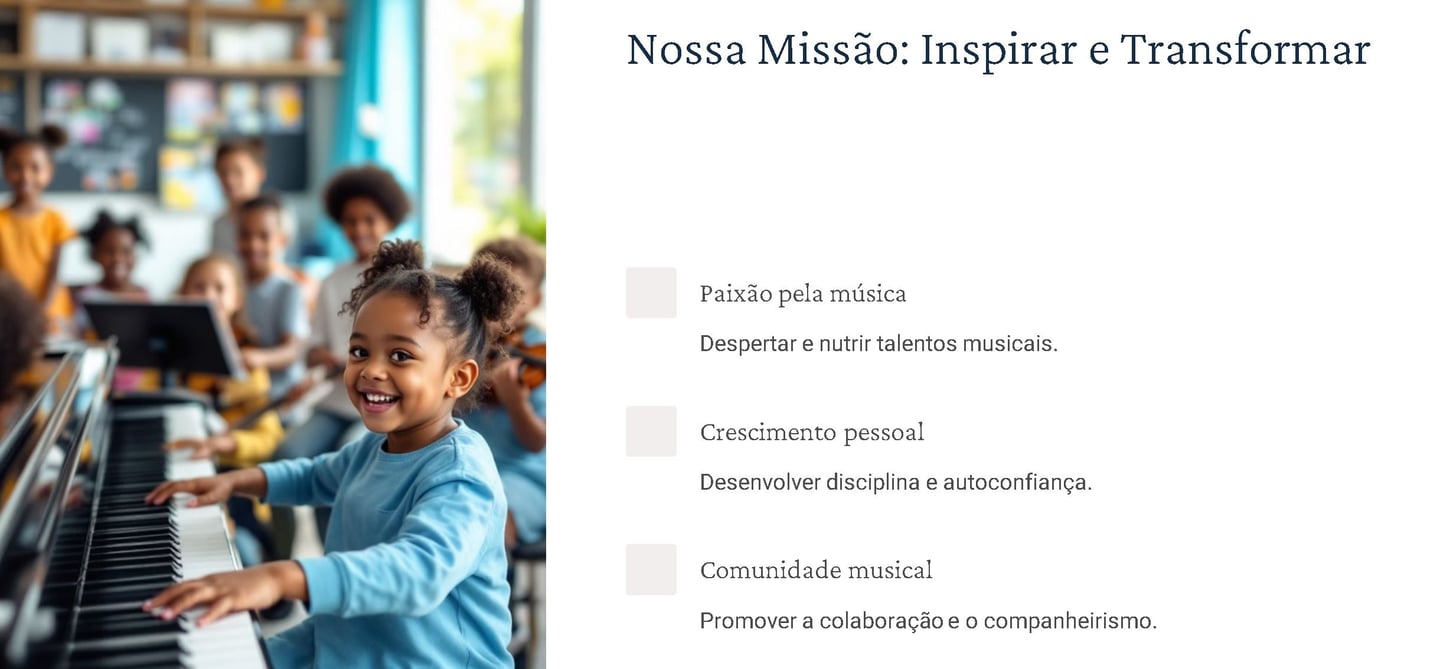 Nossa Missão: Inspirar e Transformar

Paixão pela música

Despertar e nutrir talentos musicais.

Crescimento pessoal

Desenvolver disciplina e autoconfiança.

Comunidade musical

Promover a colaboração e o companheirismo.